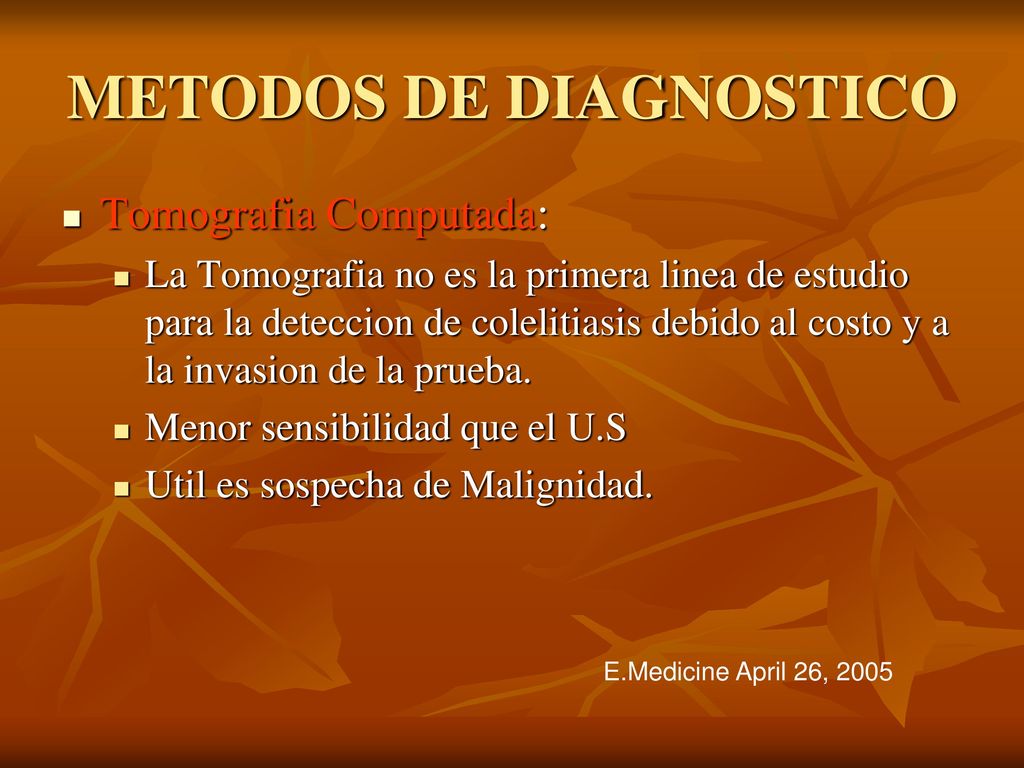 METODOS DE DIAGNOSTICO

Tomografia Computada:

La Tomografia no es la primera linea de estudio para la deteccion de colelitiasis debido al costo y a la invasion de la prueba.

Menor sensibilidad que el U.S

Util es sospecha de Malignidad.

E.Medicine April 26, 2005